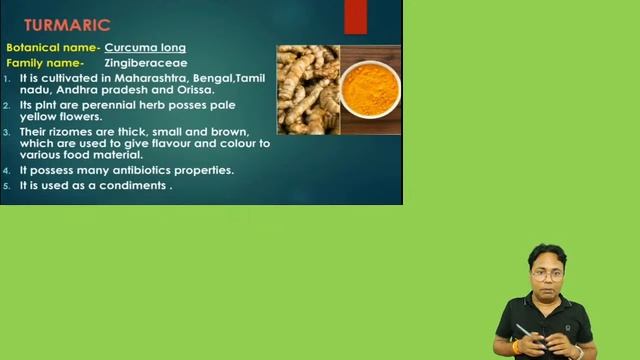 TURMARIC

Botanical name- Curcuma long
Family name- Zingiberaceae

1. It is cultivated in Maharashtra, Bengal,Tamil nadu, Andhra pradesh and Orissa.
2. Its plnt are perennial herb posses pale yellow flowers.
3. Their rizomes are thick, small and brown, which are used to give flavour and colour to various food material.
4. It possess many antibiotics properties.
5. It is used as a condiments .